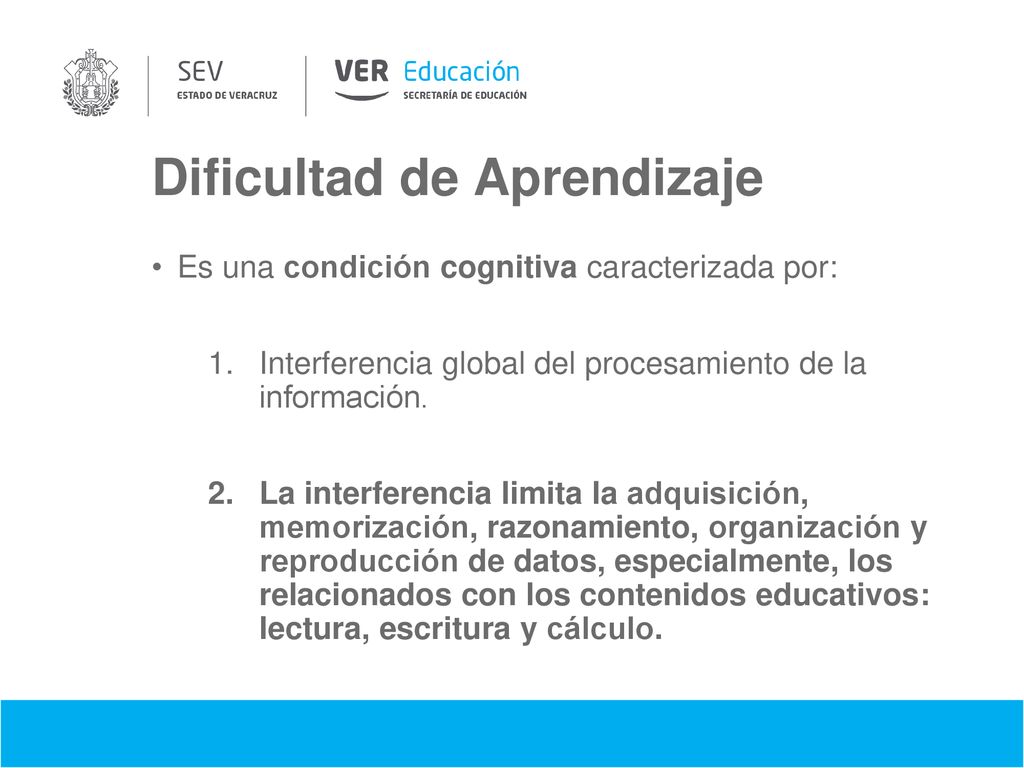 SEV
ESTADO DE VERACRUZ

VER Educación
SECRETARÍA DE EDUCACIÓN

Dificultad de Aprendizaje

• Es una condición cognitiva caracterizada por:

1. Interferencia global del procesamiento de la información.

2. La interferencia limita la adquisición, memorización, razonamiento, organización y reproducción de datos, especialmente, los relacionados con los contenidos educativos: lectura, escritura y cálculo.